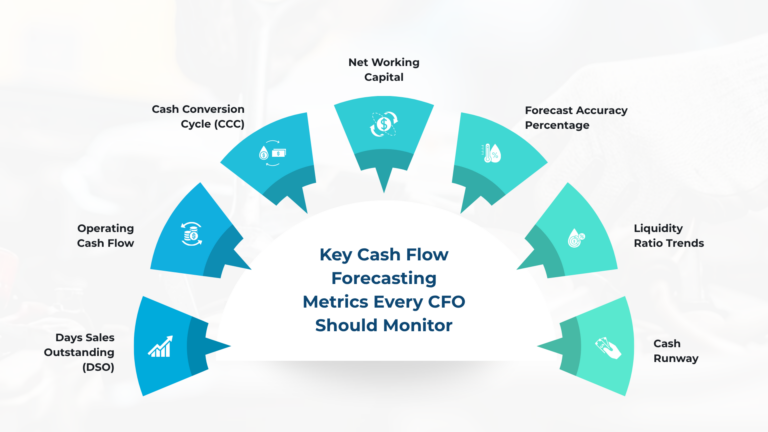 Key Cash Flow Forecasting Metrics Every CFO Should Monitor

Days Sales Outstanding (DSO)

Operating Cash Flow

Cash Conversion Cycle (CCC)

Net Working Capital

Forecast Accuracy Percentage

Liquidity Ratio Trends

Cash Runway